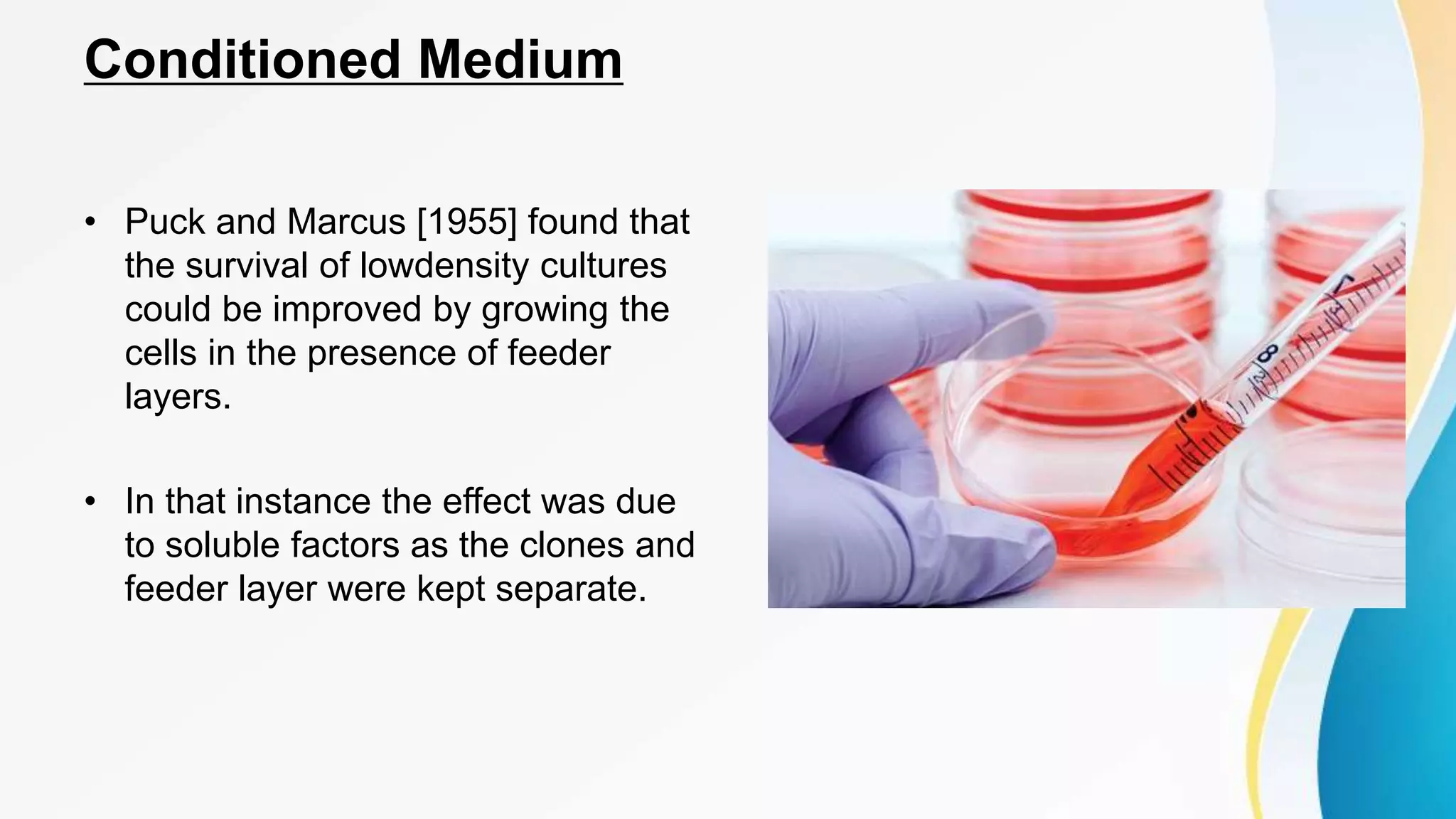 Conditioned Medium

• Puck and Marcus [1955] found that the survival of lowdensity cultures could be improved by growing the cells in the presence of feeder layers.

• In that instance the effect was due to soluble factors as the clones and feeder layer were kept separate.

8